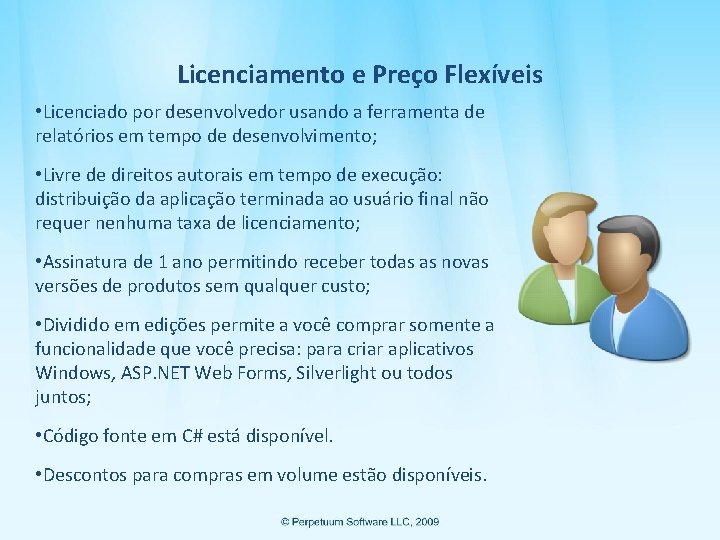 Licenciamento e Preço Flexíveis

•Licenciado por desenvolvedor usando a ferramenta de relatórios em tempo de desenvolvimento;

•Livre de direitos autorais em tempo de execução: distribuição da aplicação terminada ao usuário final não requer nenhuma taxa de licenciamento;

•Assinatura de 1 ano permitindo receber todas as novas versões de produtos sem qualquer custo;

•Dividido em edições permite a você comprar somente a funcionalidade que você precisa: para criar aplicativos Windows, ASP.NET Web Forms, Silverlight ou todos juntos;

•Código fonte em C# está disponível.

•Descontos para compras em volume estão disponíveis.

© Perpetuum Software LLC, 2009